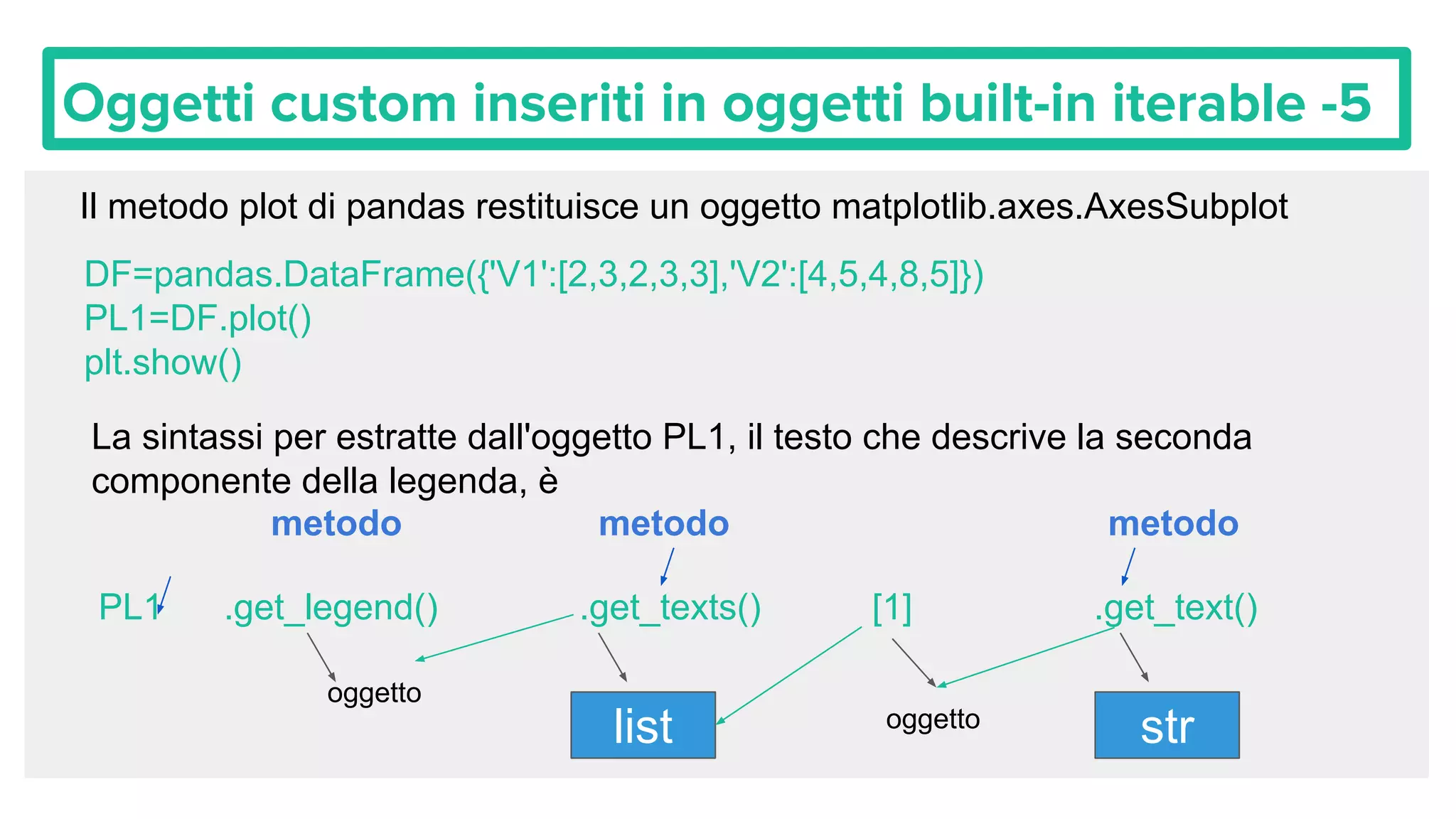 Oggetti custom inseriti in oggetti built-in iterable -5

Il metodo plot di pandas restituisce un oggetto matplotlib.axes.AxesSubplot

DF=pandas.DataFrame({'V1':[2,3,2,3,3],'V2':[4,5,4,8,5]})
PL1=DF.plot()
plt.show()

La sintassi per estratte dall'oggetto PL1, il testo che descrive la seconda componente della legenda, è

metodo metodo metodo

PL1 .get_legend() .get_texts() [1] .get_text()

oggetto list oggetto str